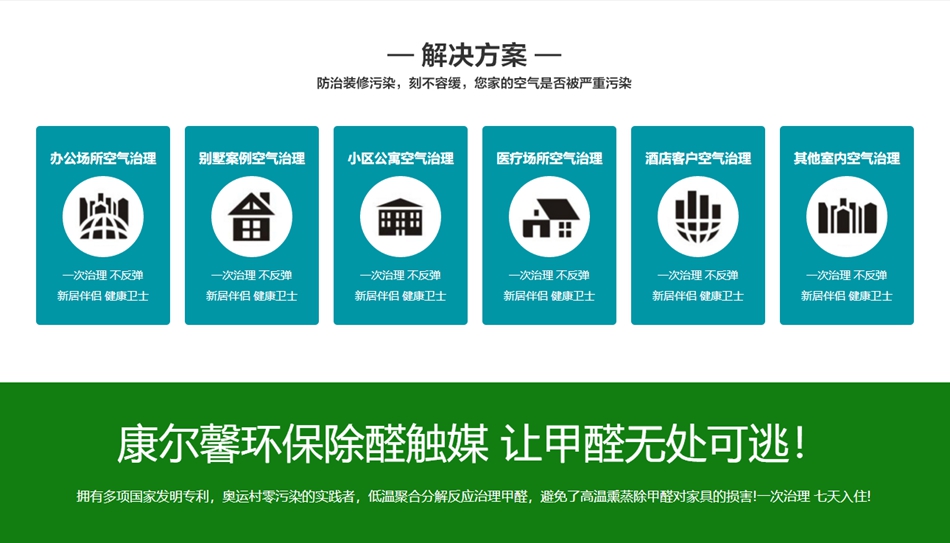 — 解决方案 —

防治装修污染，刻不容缓，您家的空气是否被严重污染

办公场所空气治理

一次治理 不反弹
新居伴侣 健康卫士

别墅案例空气治理

一次治理 不反弹
新居伴侣 健康卫士

小区公寓空气治理

一次治理 不反弹
新居伴侣 健康卫士

医疗场所空气治理

一次治理 不反弹
新居伴侣 健康卫士

酒店客户空气治理

一次治理 不反弹
新居伴侣 健康卫士

其他室内空气治理

一次治理 不反弹
新居伴侣 健康卫士

康尔馨环保除醛触媒 让甲醛无处可逃！

拥有多项国家发明专利，奥运村零污染的实践者，低温聚合分解反应治理甲醛，避免了高温熏蒸除甲醛对家具的损害!一次治理 七天入住!